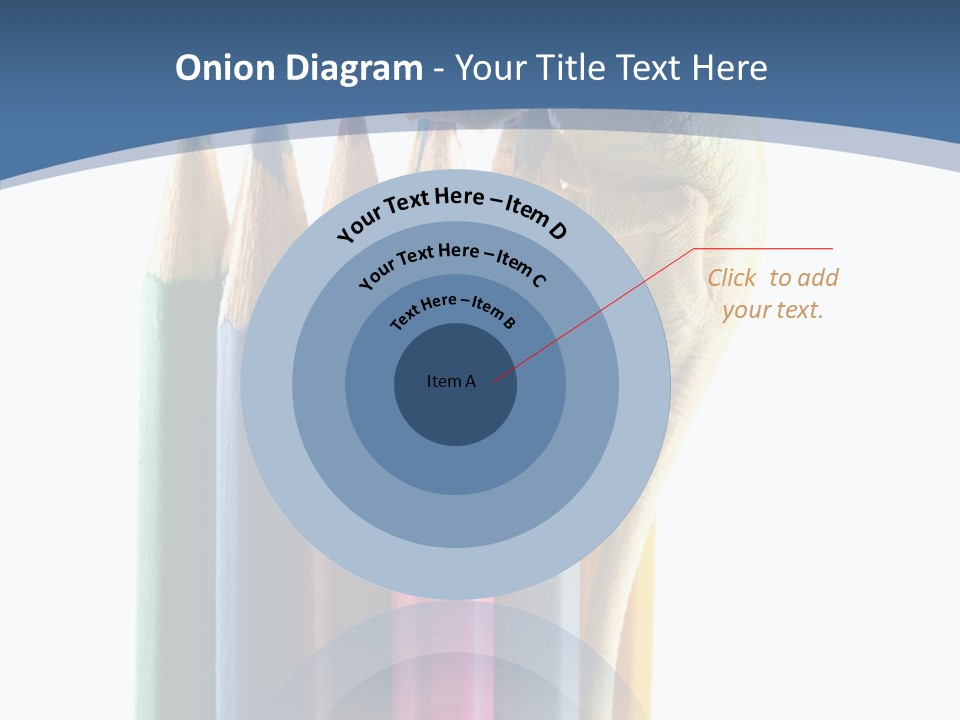 Onion Diagram - Your Title Text Here

Your Text Here – Item D

Your Text Here – Item C

Text Here – Item B

Item A

Click to add your text.